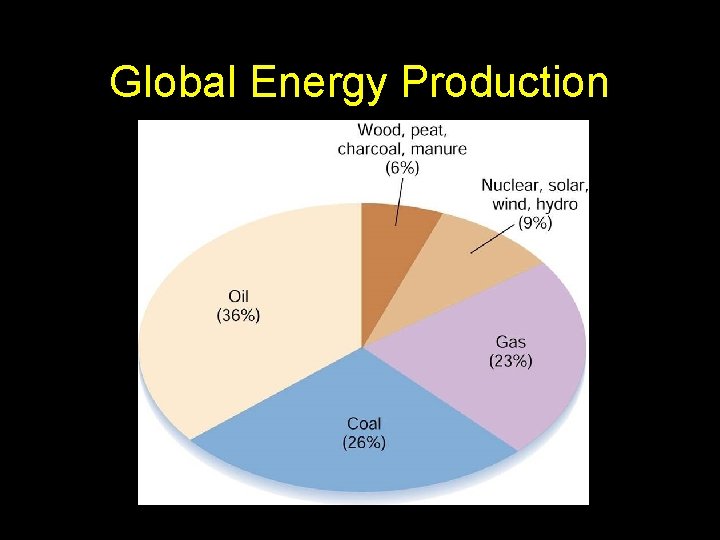 Global Energy Production

Wood, peat, charcoal, manure (6%)

Nuclear, solar, wind, hydro (9%)

Oil (36%)

Gas (23%)

Coal (26%)